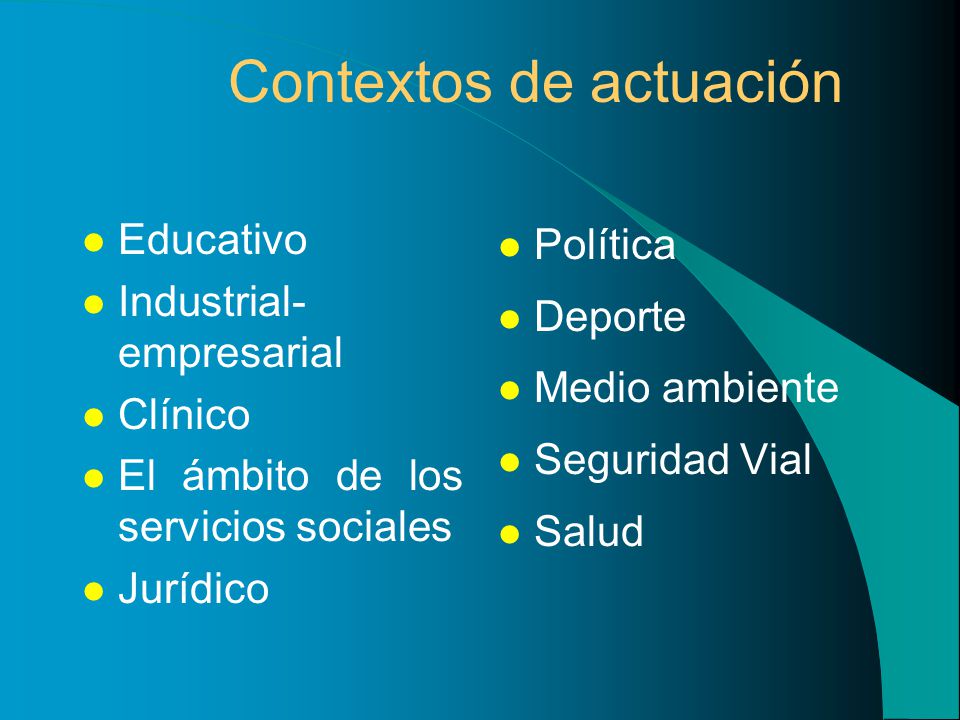 Contextos de actuación

- Educativo
- Industrial-empresarial
- Clínico
- El ámbito de los servicios sociales
- Jurídico

- Política
- Deporte
- Medio ambiente
- Seguridad Vial
- Salud